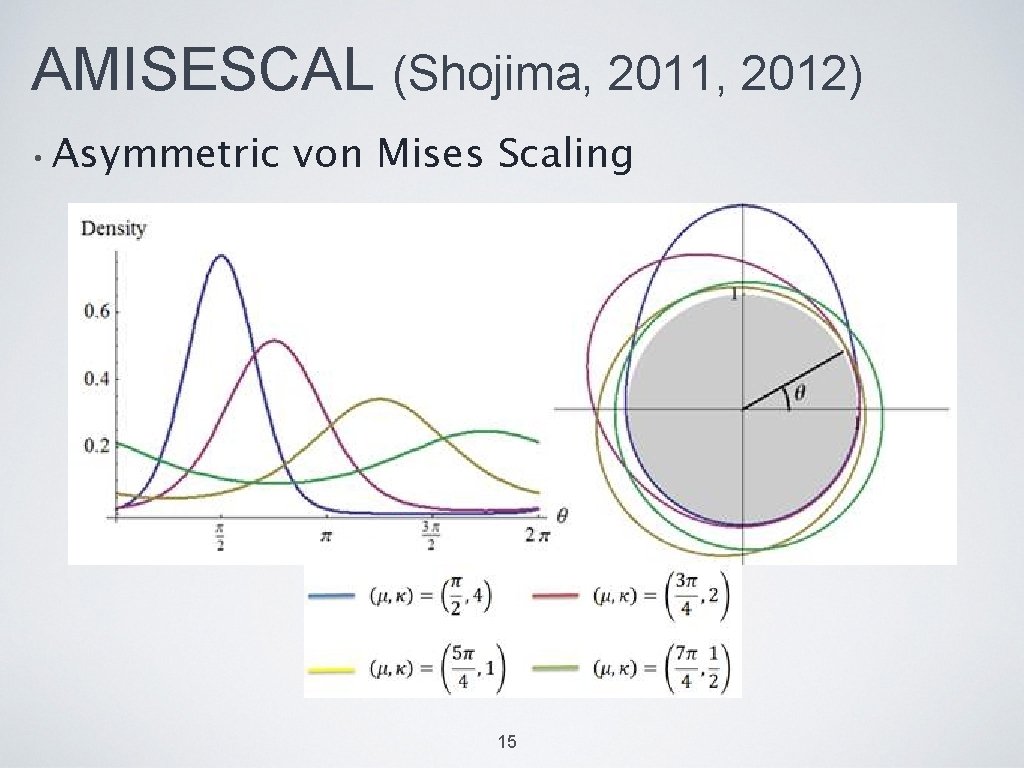 AMISESCAL (Shojima, 2011, 2012)

• Asymmetric von Mises Scaling

Density

0.6

0.4

0.2

$\frac{\pi}{2}$

$\pi$

$\frac{3\pi}{2}$

$2\pi$

$\theta$

1

$\theta$

$(\mu, \kappa) = \left(\frac{\pi}{2}, 4\right)$

$(\mu, \kappa) = \left(\frac{3\pi}{4}, 2\right)$

$(\mu, \kappa) = \left(\frac{5\pi}{4}, 1\right)$

$(\mu, \kappa) = \left(\frac{7\pi}{4}, \frac{1}{2}\right)$

15